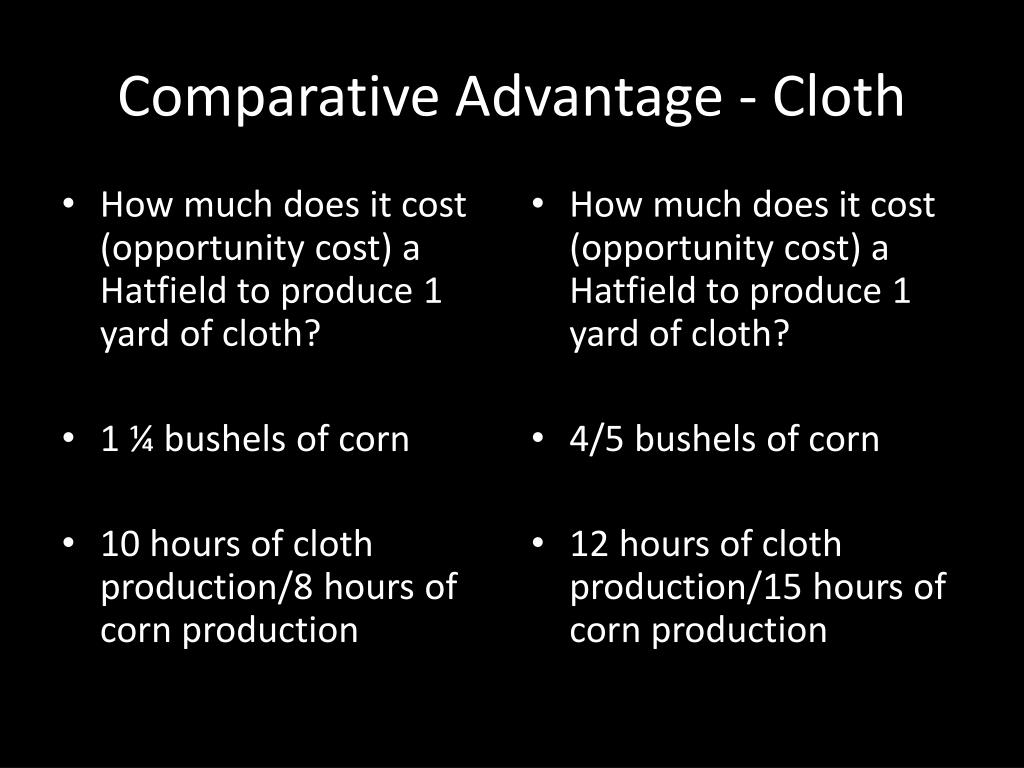 Comparative Advantage - Cloth

• How much does it cost (opportunity cost) a Hatfield to produce 1 yard of cloth?

• 1 ¼ bushels of corn

• 10 hours of cloth production/8 hours of corn production

• How much does it cost (opportunity cost) a Hatfield to produce 1 yard of cloth?

• 4/5 bushels of corn

• 12 hours of cloth production/15 hours of corn production